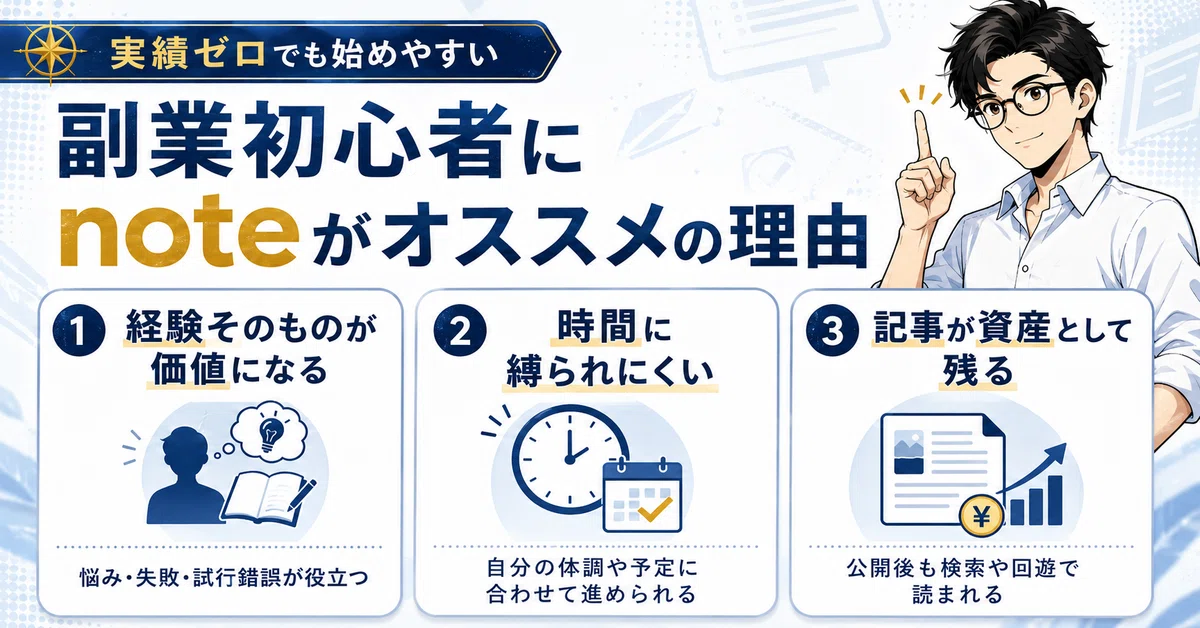 実績ゼロでも始めやすい

副業初心者に noteがオススメの理由

1 経験そのものが価値になる

悩み・失敗・試行錯誤が役立つ

2 時間に縛られにくい

自分の体調や予定に合わせて進められる

3 記事が資産として残る

¥

公開後も検索や回遊で読まれる